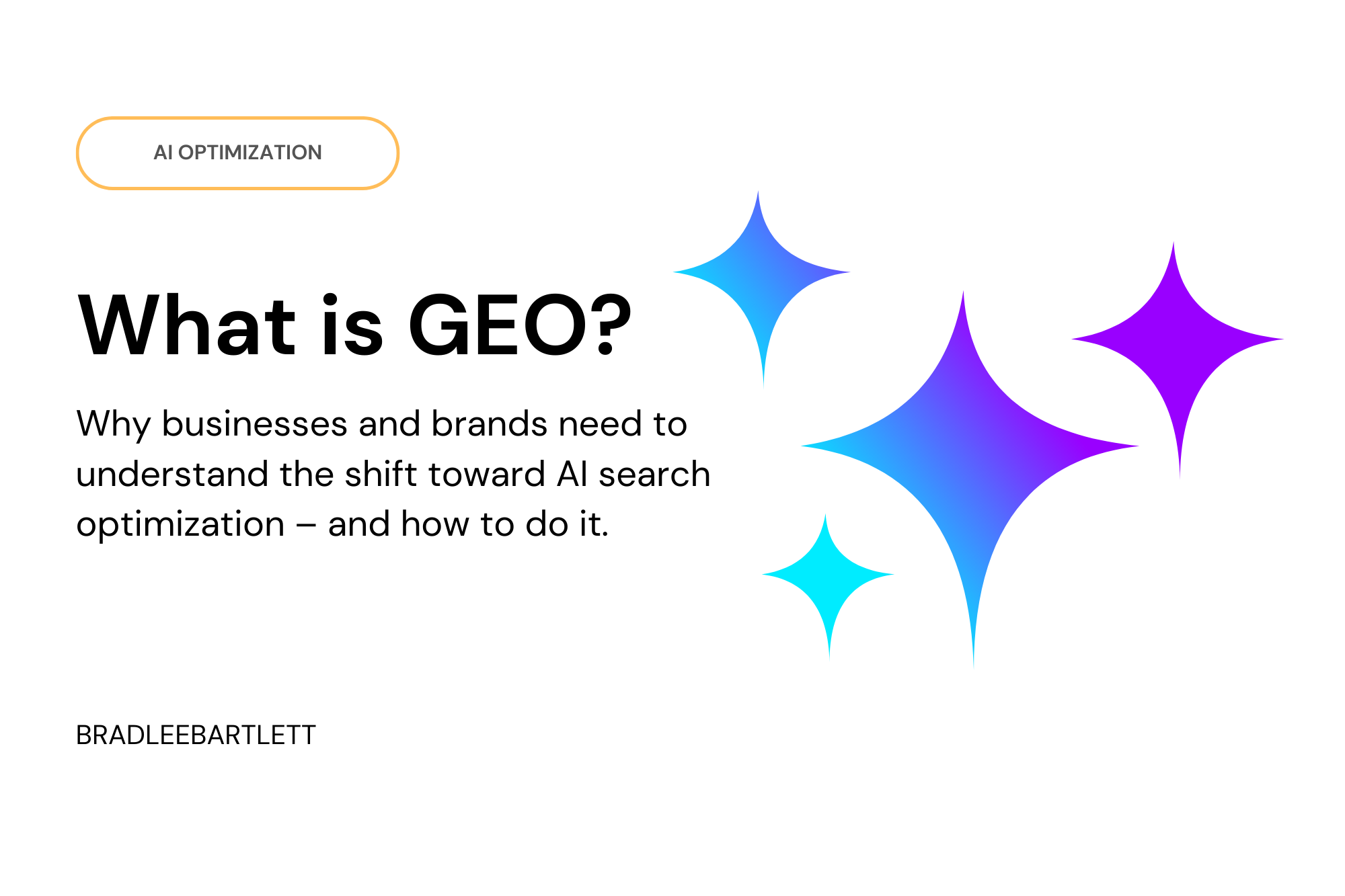 AI OPTIMIZATION

What is GEO?

Why businesses and brands need to understand the shift toward AI search optimization – and how to do it.

BRADLEEBARTLETT